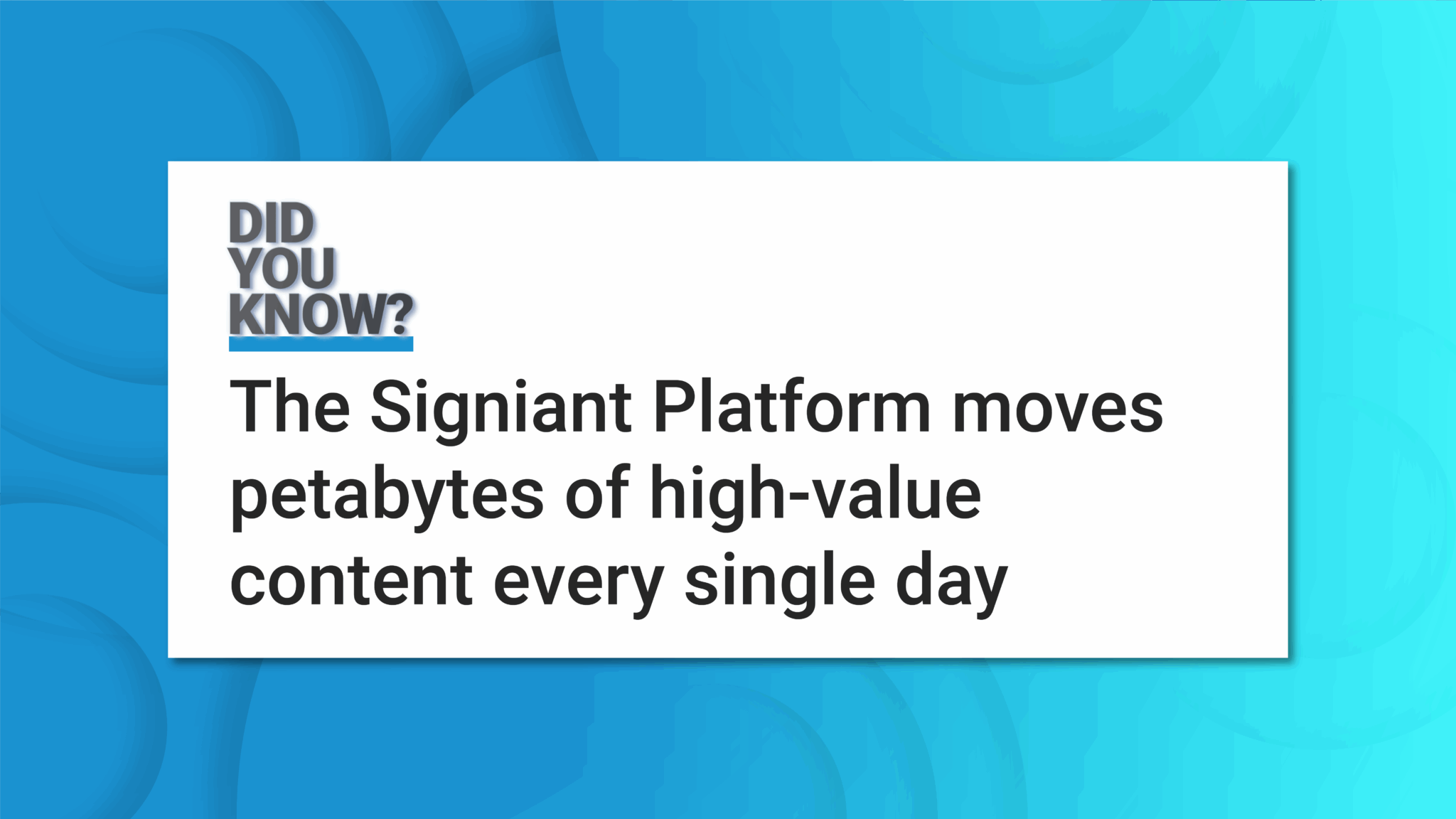 DID
YOU
KNOW?

The Signiant Platform moves petabytes of high-value content every single day